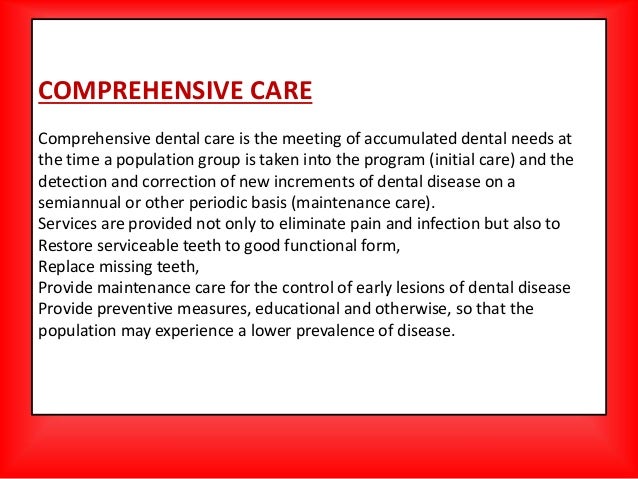 COMPREHENSIVE CARE

Comprehensive dental care is the meeting of accumulated dental needs at the time a population group is taken into the program (initial care) and the detection and correction of new increments of dental disease on a semiannual or other periodic basis (maintenance care).
Services are provided not only to eliminate pain and infection but also to
Restore serviceable teeth to good functional form,
Replace missing teeth,
Provide maintenance care for the control of early lesions of dental disease
Provide preventive measures, educational and otherwise, so that the population may experience a lower prevalence of disease.